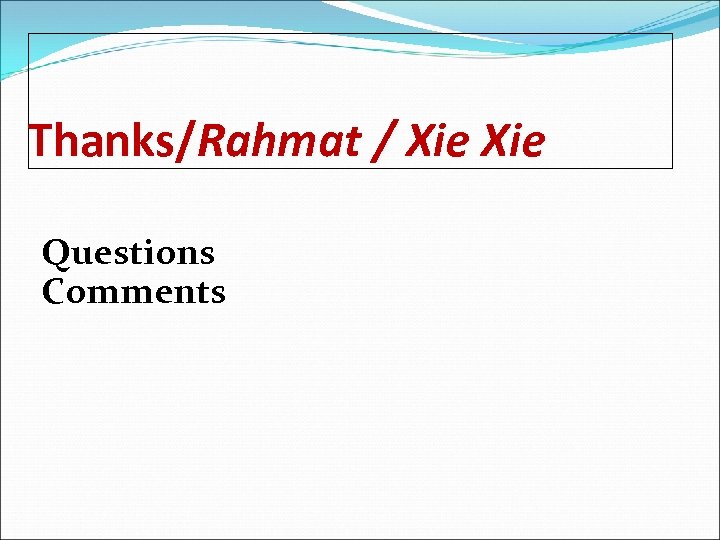 Thanks/Rahmat / Xie Xie

Questions
Comments